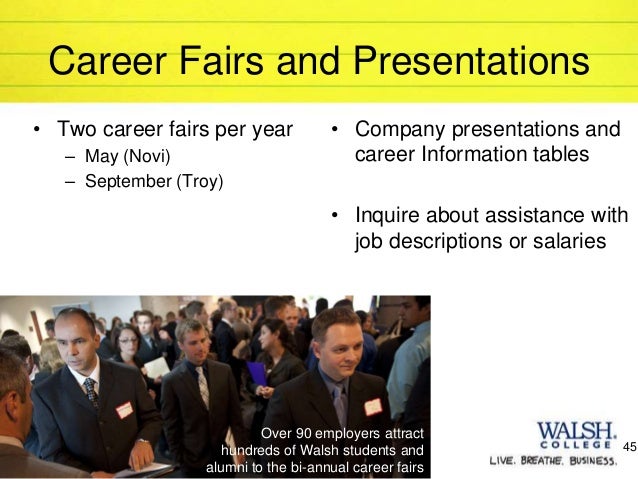 Career Fairs and Presentations

• Two career fairs per year
– May (Novi)
– September (Troy)

• Company presentations and career Information tables

• Inquire about assistance with job descriptions or salaries

Over 90 employers attract hundreds of Walsh students and alumni to the bi-annual career fairs

WALSH. COLLEGE
LIVE. BREATHE. BUSINESS.

45